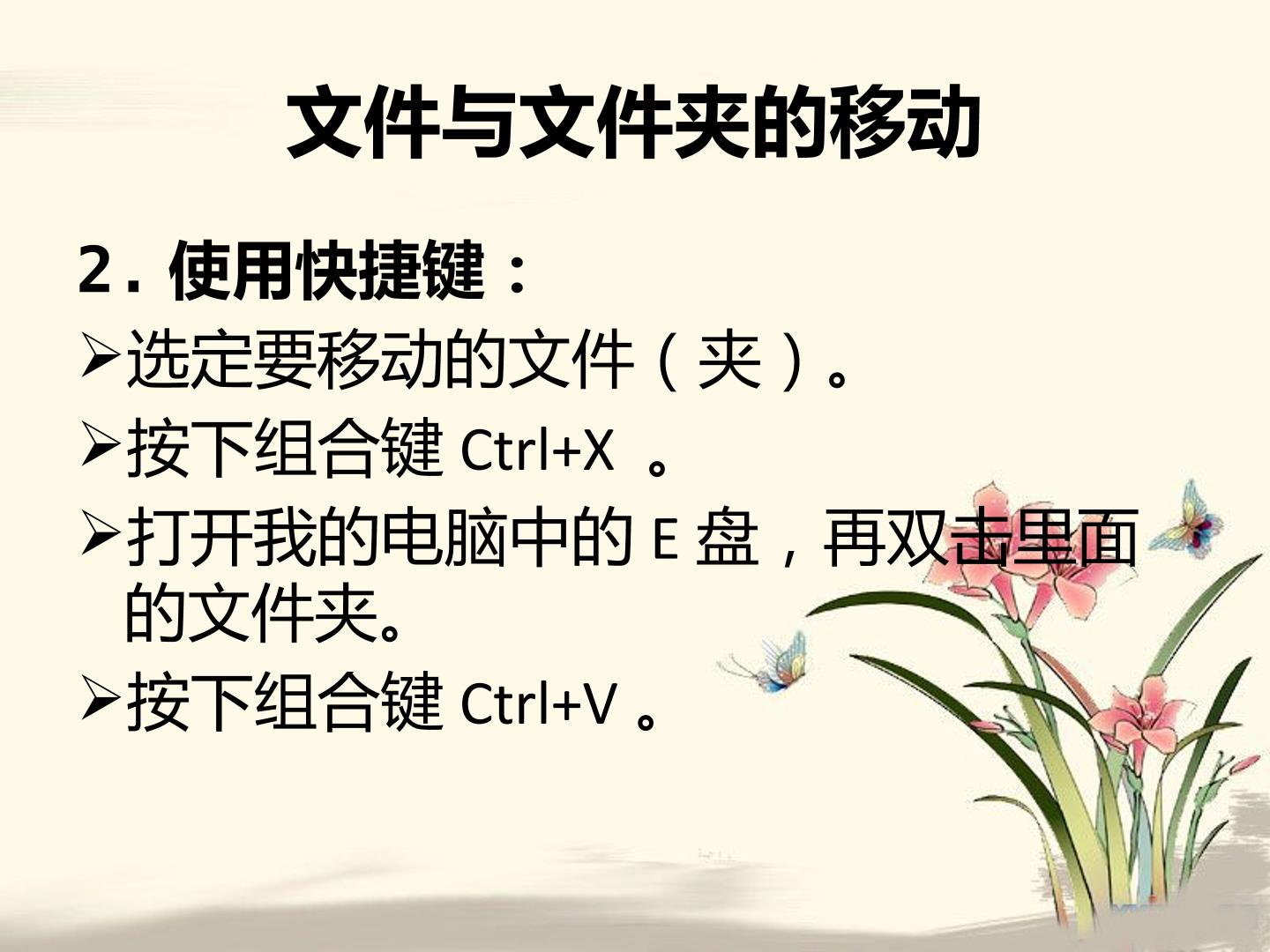 文件与文件夹的移动

2.使用快捷键：

➢选定要移动的文件（夹）。

➢按下组合键Ctrl+X。

➢打开我的电脑中的E盘，再双击里面的文件夹。

➢按下组合键Ctrl+V。